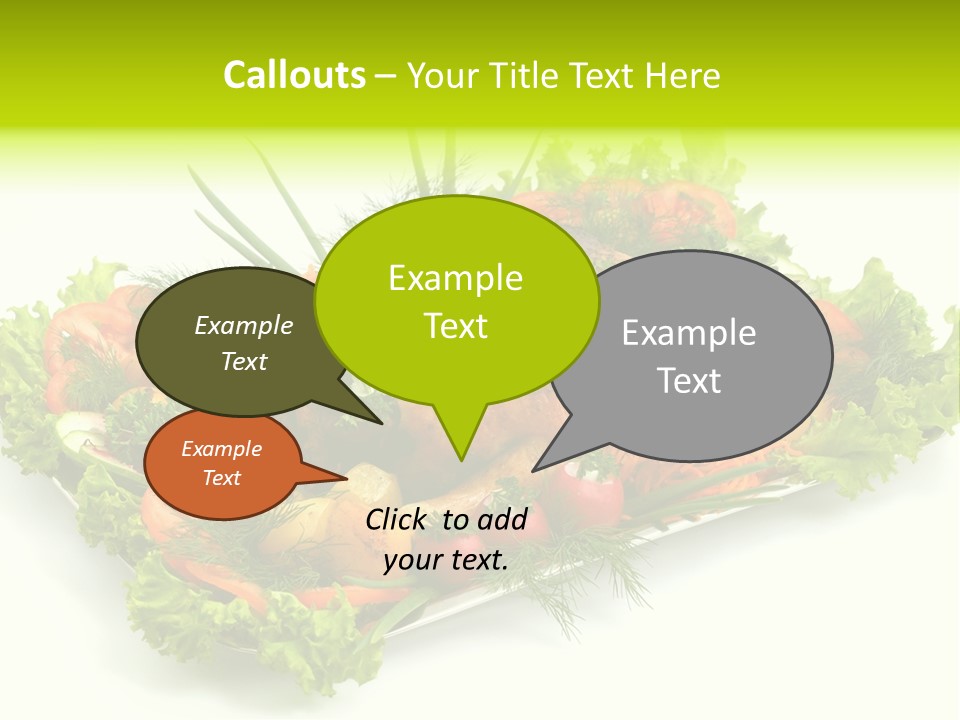 Callouts – Your Title Text Here

Example Text

Example Text

Example Text

Example Text

Click to add your text.